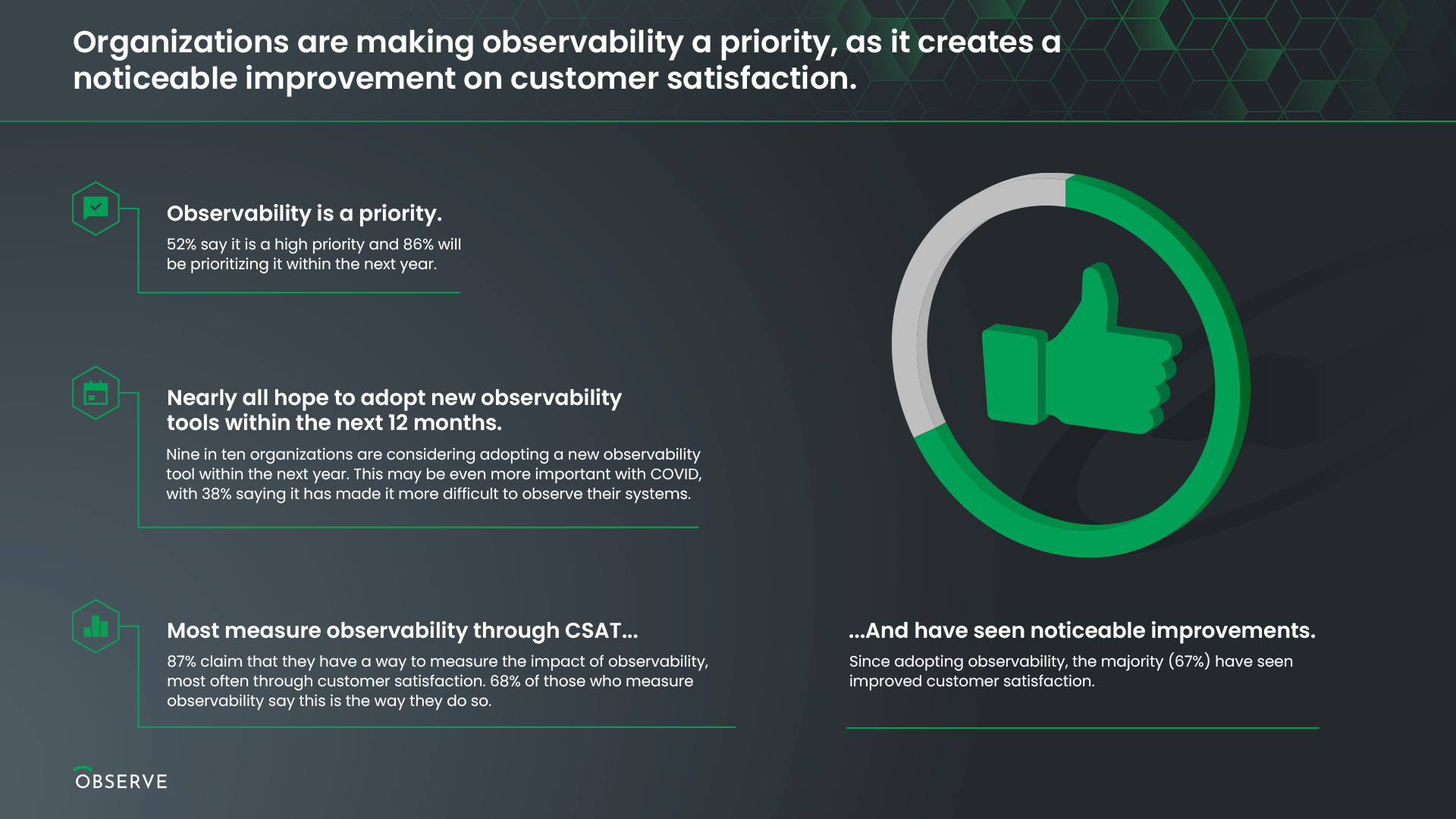 Organizations are making observability a priority, as it creates a noticeable improvement on customer satisfaction.

Observability is a priority.

52% say it is a high priority and 86% will be prioritizing it within the next year.

Nearly all hope to adopt new observability tools within the next 12 months.

Nine in ten organizations are considering adopting a new observability tool within the next year. This may be even more important with COVID, with 38% saying it has made it more difficult to observe their systems.

Most measure observability through CSAT...

87% claim that they have a way to measure the impact of observability, most often through customer satisfaction. 68% of those who measure observability say this is the way they do so.

...And have seen noticeable improvements.

Since adopting observability, the majority (67%) have seen improved customer satisfaction.

OBSERVE